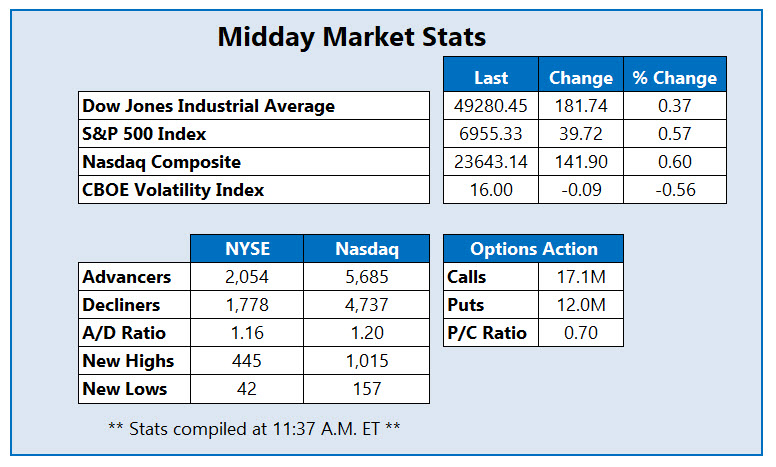 Midday Market Stats

| | Last | Change | % Change |
|---|---|---|---|
| Dow Jones Industrial Average | 49280.45 | 181.74 | 0.37 |
| S&P 500 Index | 6955.33 | 39.72 | 0.57 |
| Nasdaq Composite | 23643.14 | 141.90 | 0.60 |
| CBOE Volatility Index | 16.00 | -0.09 | -0.56 |

| | NYSE | Nasdaq |
|---|---|---|
| Advancers | 2,054 | 5,685 |
| Decliners | 1,778 | 4,737 |
| A/D Ratio | 1.16 | 1.20 |
| New Highs | 445 | 1,015 |
| New Lows | 42 | 157 |

| Options Action | |
|---|---|
| Calls | 17.1M |
| Puts | 12.0M |
| P/C Ratio | 0.70 |

** Stats compiled at 11:37 A.M. ET **